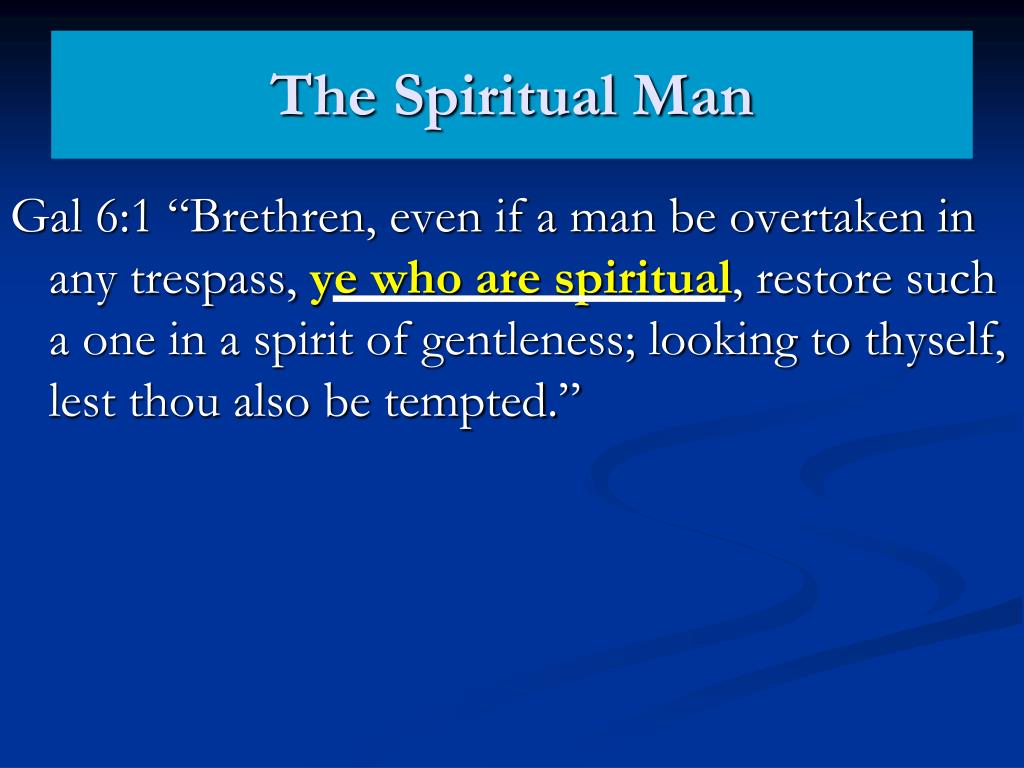 The Spiritual Man

Gal 6:1 “Brethren, even if a man be overtaken in any trespass, ye who are spiritual, restore such a one in a spirit of gentleness; looking to thyself, lest thou also be tempted.”